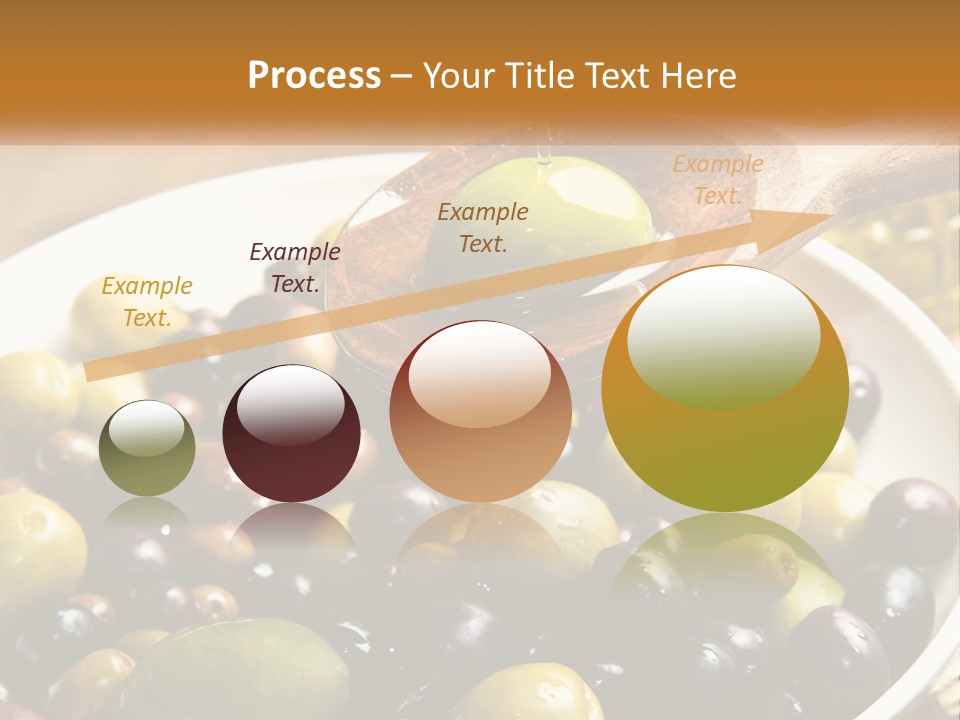 Process – Your Title Text Here

Example Text.

Example Text.

Example Text.

Example Text.